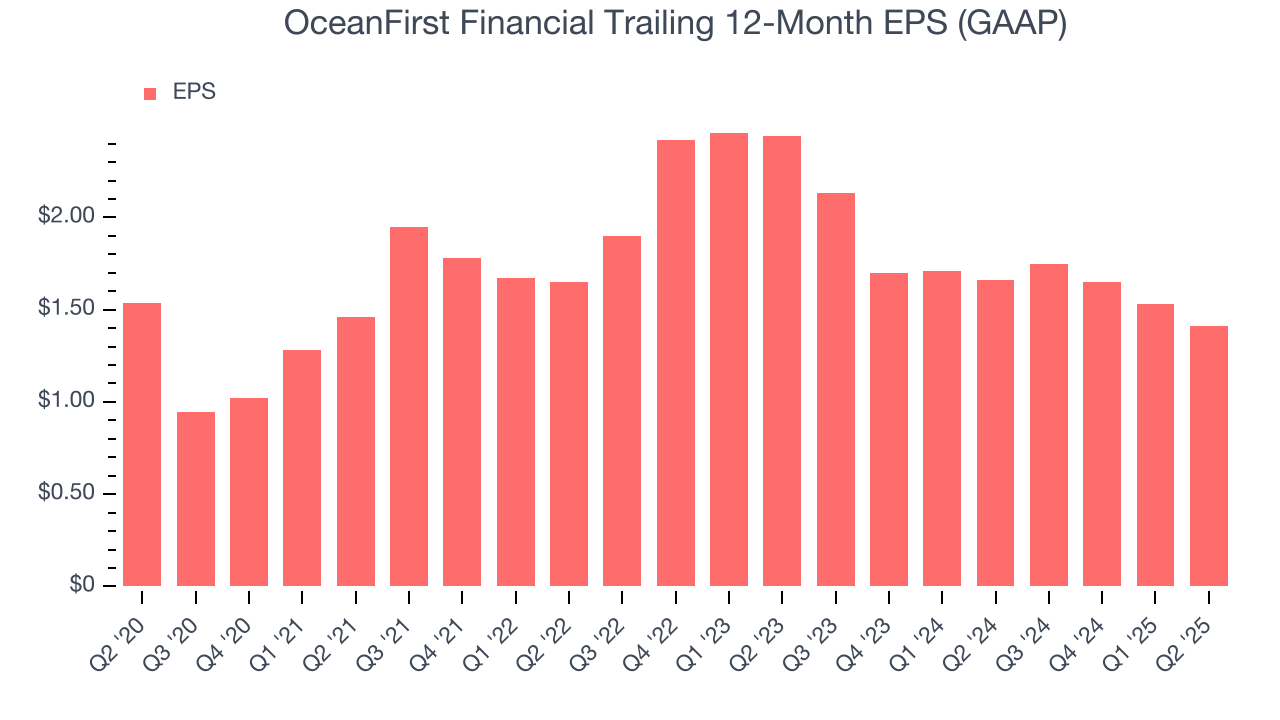 OceanFirst Financial Trailing 12-Month EPS (GAAP)

EPS

$2.00
$1.50
$1.00
$0.50
$0

Q2 '20
Q3 '20
Q4 '20
Q1 '21
Q2 '21
Q3 '21
Q4 '21
Q1 '22
Q2 '22
Q3 '22
Q4 '22
Q1 '23
Q2 '23
Q3 '23
Q4 '23
Q1 '24
Q2 '24
Q3 '24
Q4 '24
Q1 '25
Q2 '25